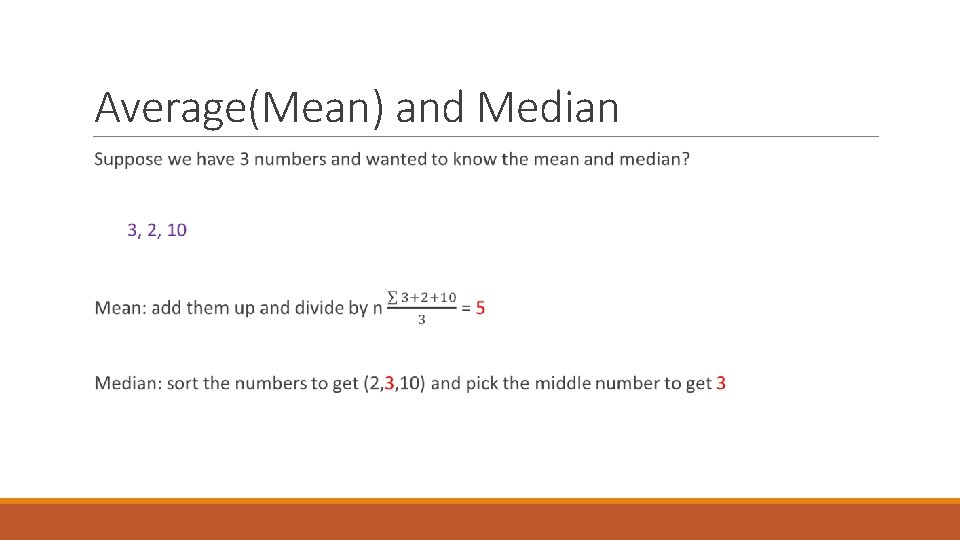 Average(Mean) and Median

Suppose we have 3 numbers and wanted to know the mean and median?

3, 2, 10

Mean: add them up and divide by n $\frac{\sum 3+2+10}{3}$ = 5

Median: sort the numbers to get (2,3,10) and pick the middle number to get 3